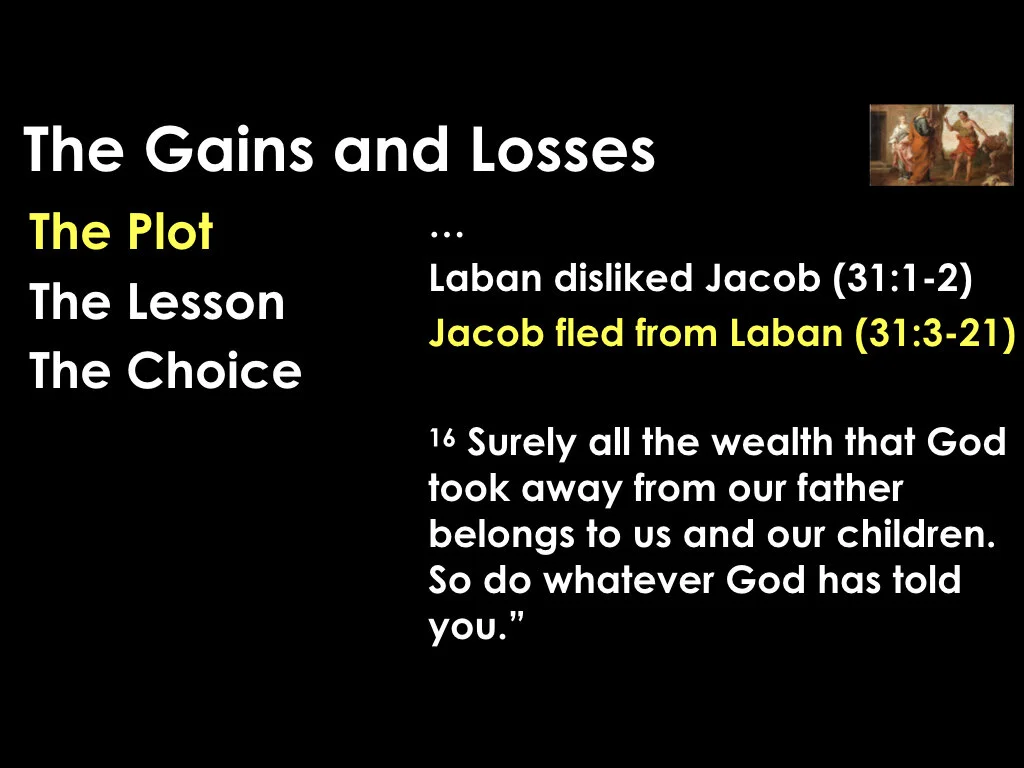 The Gains and Losses

The Plot
The Lesson
The Choice

…
Laban disliked Jacob (31:1-2)
Jacob fled from Laban (31:3-21)

$^{16}$ Surely all the wealth that God took away from our father belongs to us and our children. So do whatever God has told you.”